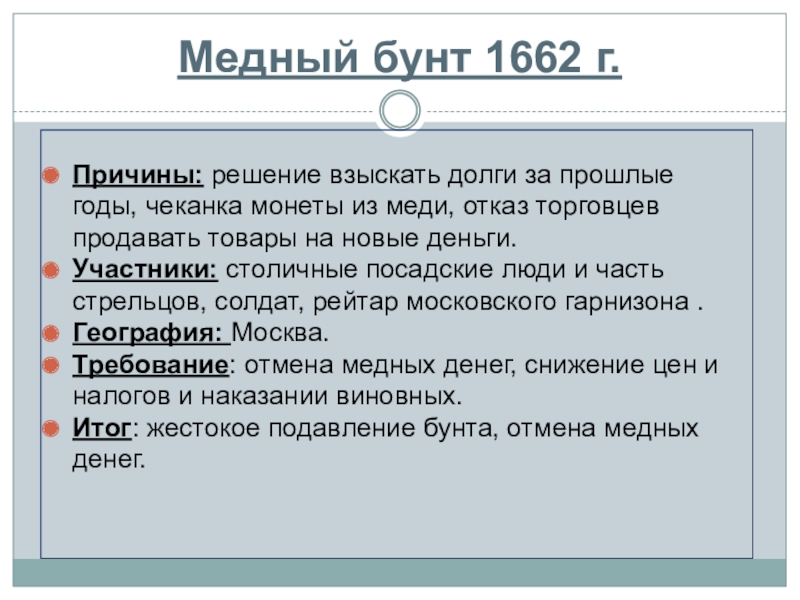 Медный бунт 1662 г.

Причины: решение взыскать долги за прошлые годы, чеканка монеты из меди, отказ торговцев продавать товары на новые деньги.

Участники: столичные посадские люди и часть стрельцов, солдат, рейтар московского гарнизона .

География: Москва.

Требование: отмена медных денег, снижение цен и налогов и наказании виновных.

Итог: жестокое подавление бунта, отмена медных денег.